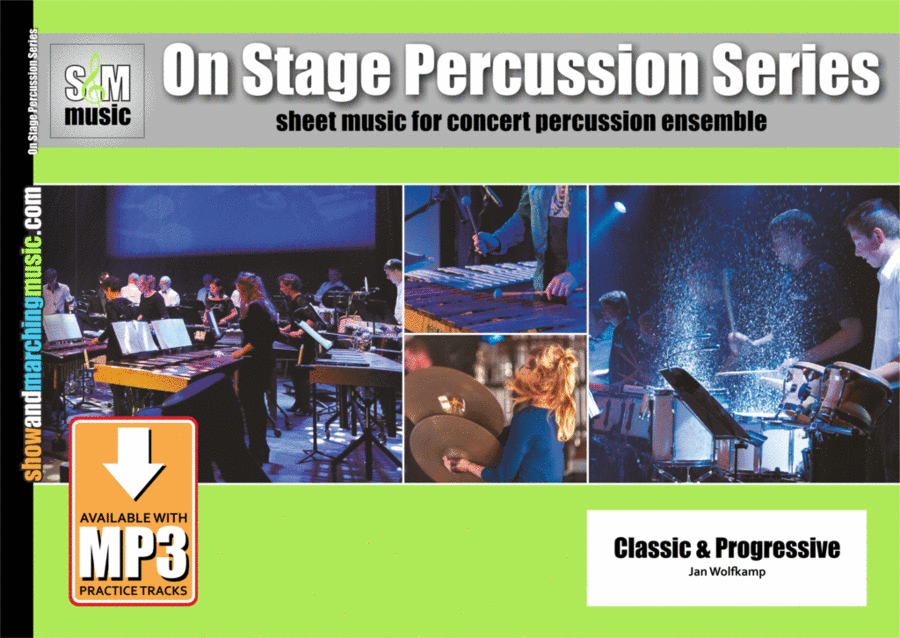 On Stage Percussion Series

S&M music

On Stage Percussion Series

sheet music for concert percussion ensemble

showandmarchingmusic.com

AVAILABLE WITH
MP3
PRACTICE TRACKS

Classic & Progressive
Jan Wolfkamp